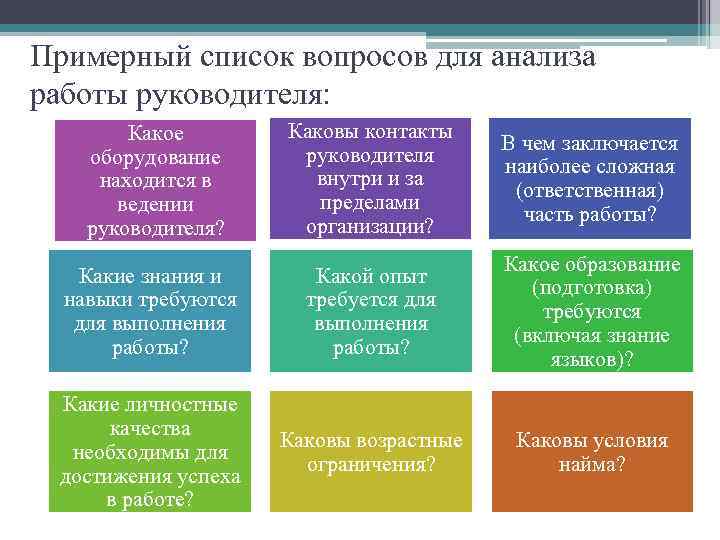 Примерный список вопросов для анализа работы руководителя:

Какое оборудование находится в ведении руководителя?

Каковы контакты руководителя внутри и за пределами организации?

В чем заключается наиболее сложная (ответственная) часть работы?

Какие знания и навыки требуются для выполнения работы?

Какой опыт требуется для выполнения работы?

Какое образование (подготовка) требуются (включая знание языков)?

Какие личностные качества необходимы для достижения успеха в работе?

Каковы возрастные ограничения?

Каковы условия найма?